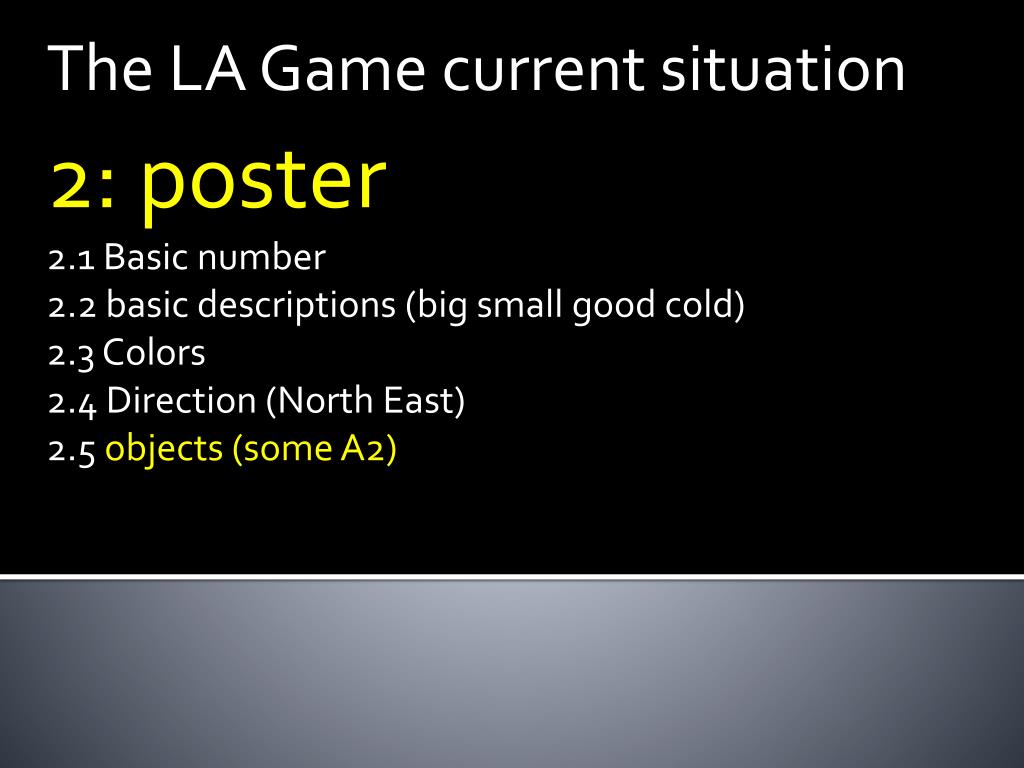 The LA Game current situation

2: poster

2.1 Basic number
2.2 basic descriptions (big small good cold)
2.3 Colors
2.4 Direction (North East)
2.5 objects (some A2)